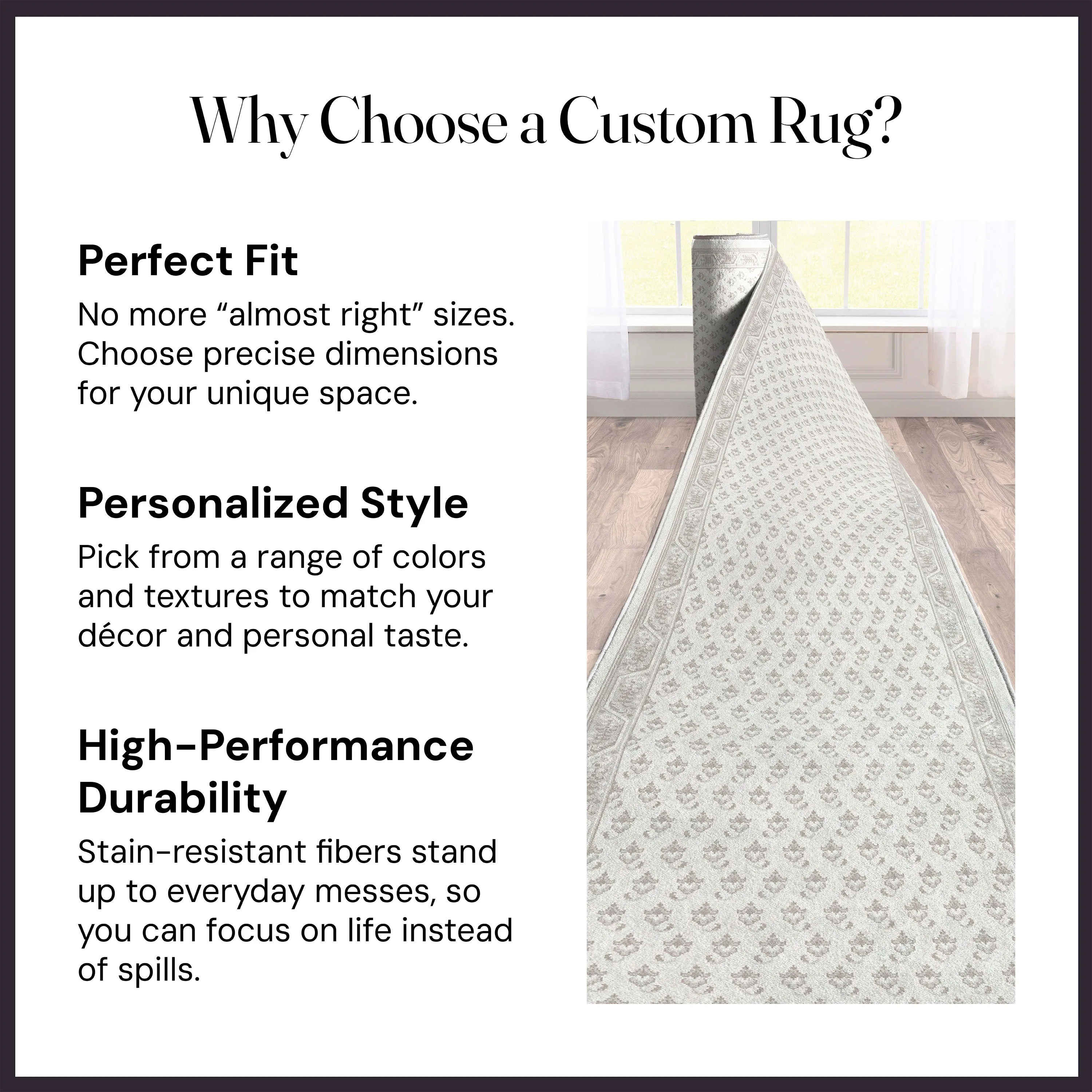 Why Choose a Custom Rug?

Perfect Fit

No more “almost right” sizes. Choose precise dimensions for your unique space.

Personalized Style

Pick from a range of colors and textures to match your décor and personal taste.

High-Performance Durability

Stain-resistant fibers stand up to everyday messes, so you can focus on life instead of spills.